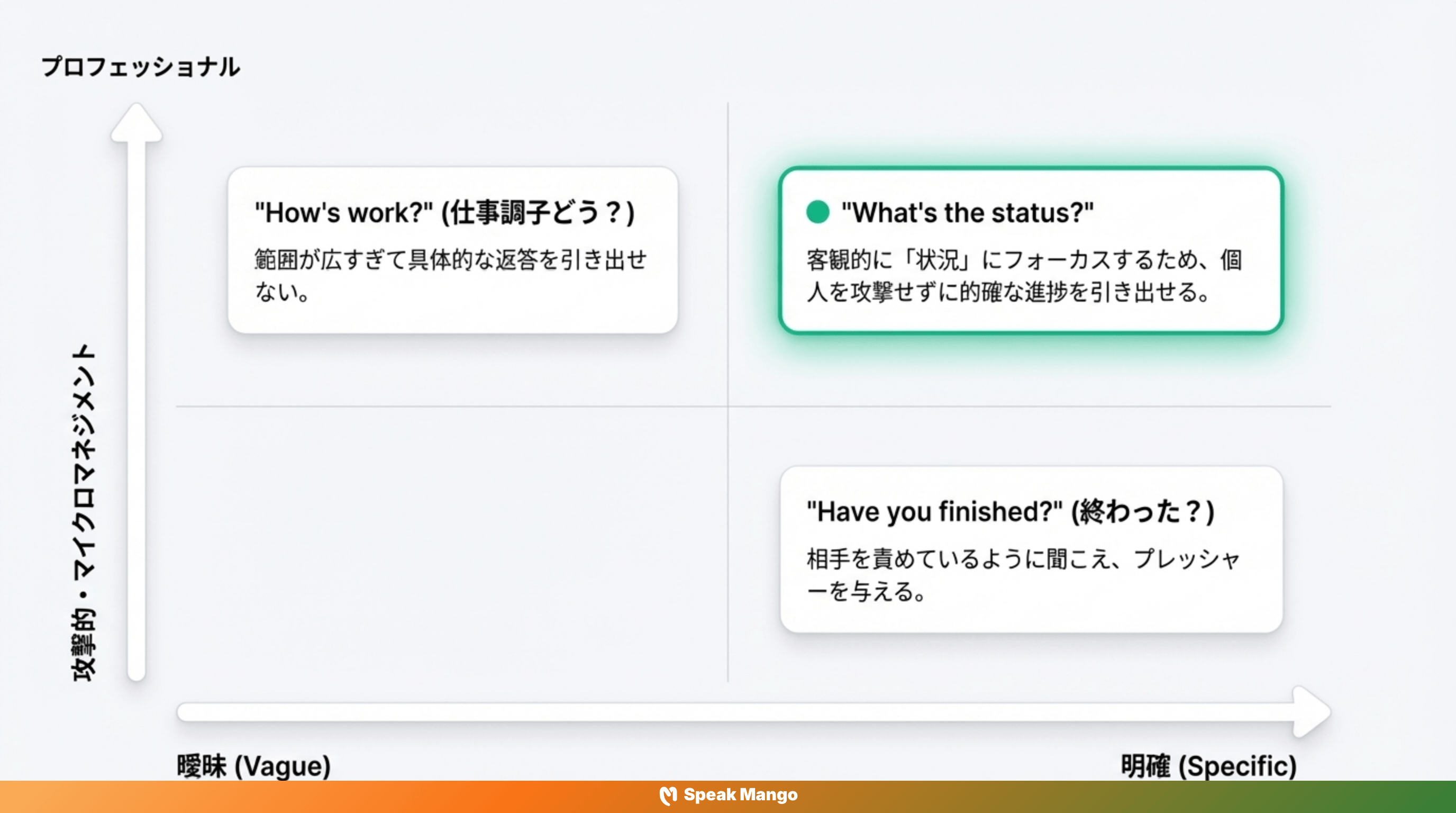 プロフェッショナル

攻撃的・マイクロマネジメント

"How's work?" (仕事調子どう？)

範囲が広すぎて具体的な返答を引き出せない。

"What's the status?"

客観的に「状況」にフォーカスするため、個人を攻撃せずに的確な進捗を引き出せる。

"Have you finished?" (終わった？)

相手を責めているように聞こえ、プレッシャーを与える。

曖昧 (Vague)

明確 (Specific)

Speak Mango